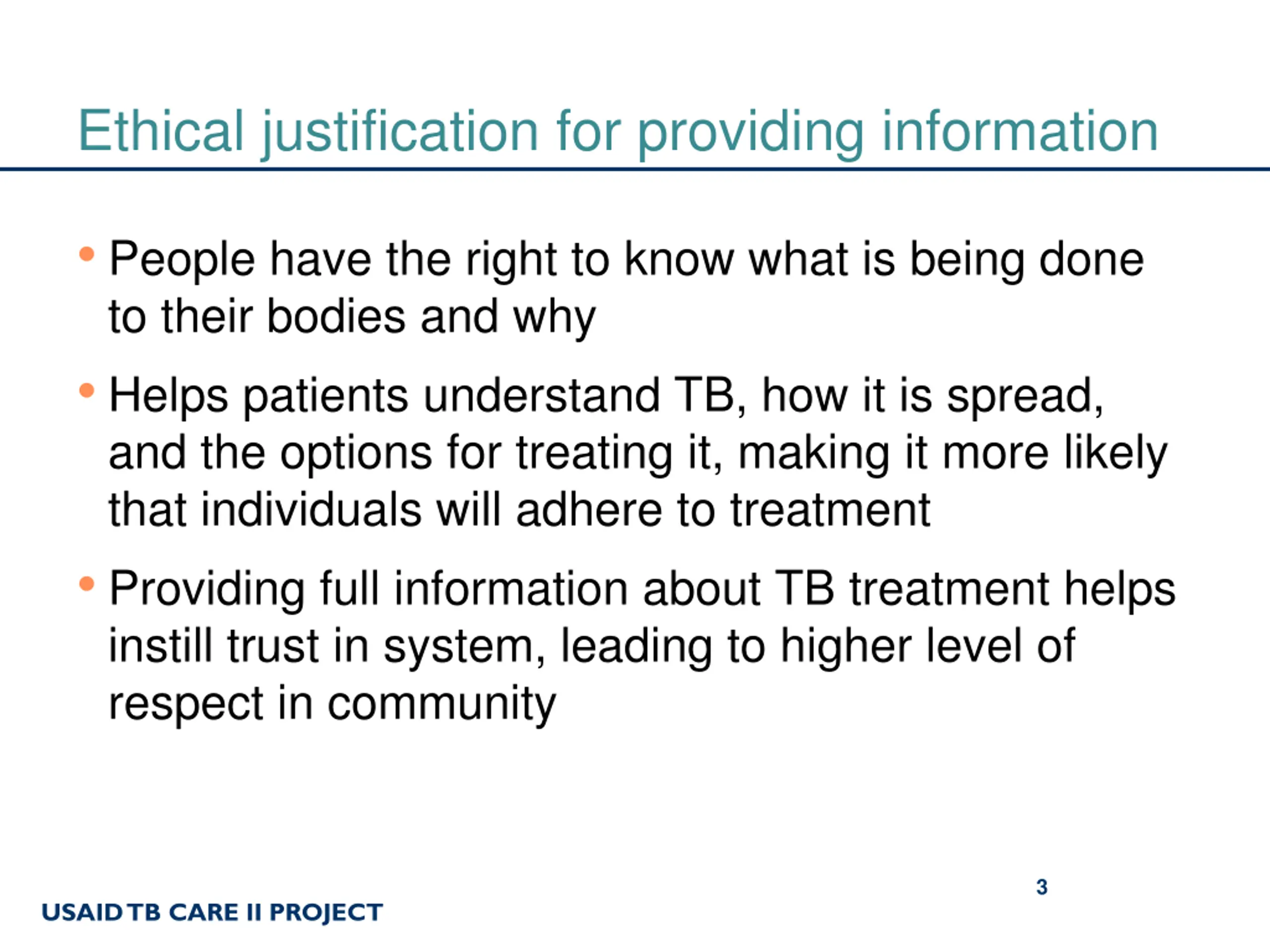 Ethical justification for providing information

• People have the right to know what is being done to their bodies and why

• Helps patients understand TB, how it is spread, and the options for treating it, making it more likely that individuals will adhere to treatment

• Providing full information about TB treatment helps instill trust in system, leading to higher level of respect in community

3

USAID TB CARE II PROJECT